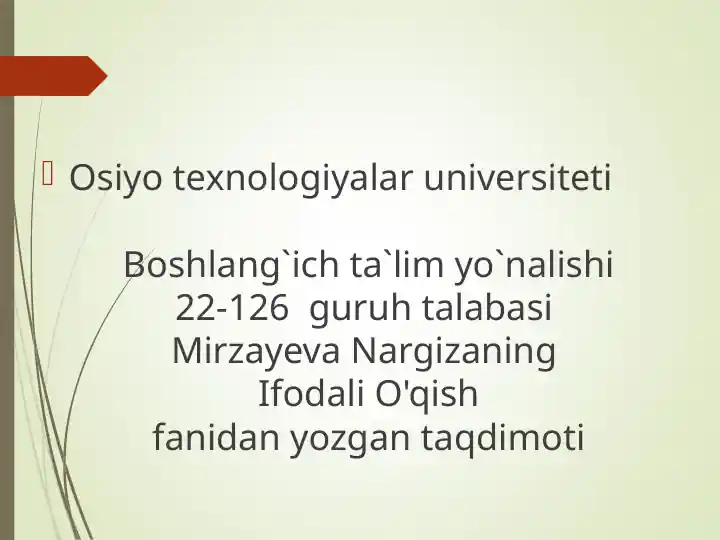 Osiyo texnologiyalar universiteti

Boshlang`ich ta`lim yo`nalishi
22-126 guruh talabasi
Mirzayeva Nargizaning
Ifodali O'qish
fanidan yozgan taqdimoti